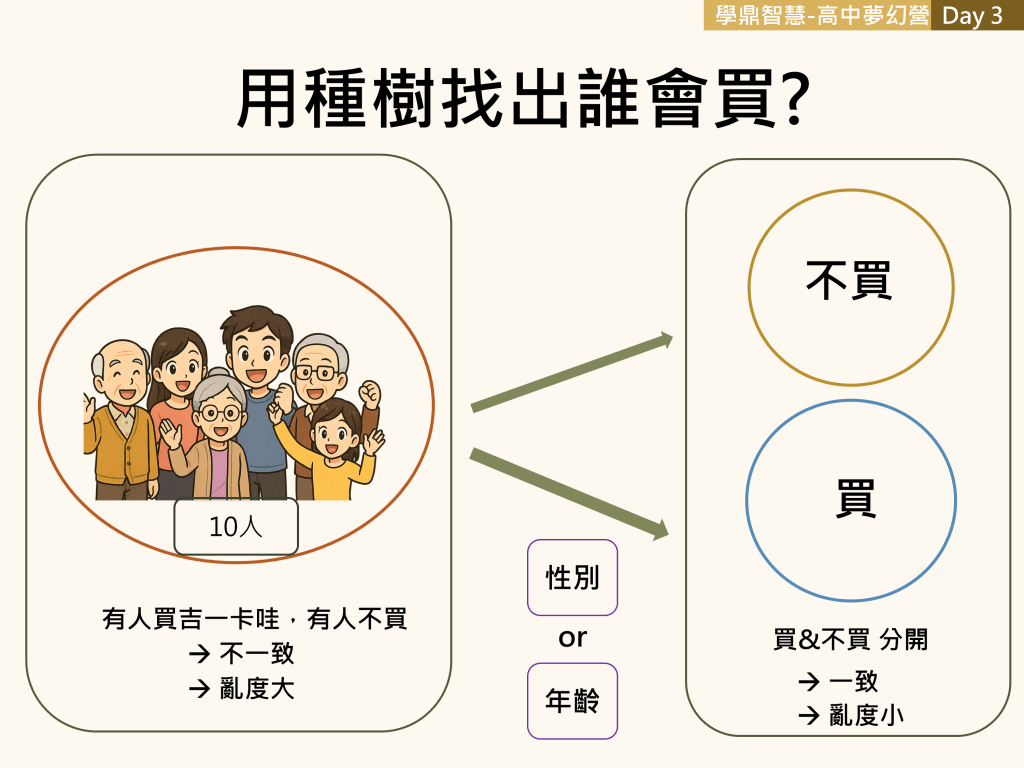 學鼎智慧-高中夢幻營 Day 3

用種樹找出誰會買?

10人

有人買吉一卡哇，有人不買
→ 不一致
→ 亂度大

性別

or

年齡

不買

買

買&不買 分開
→ 一致
→ 亂度小